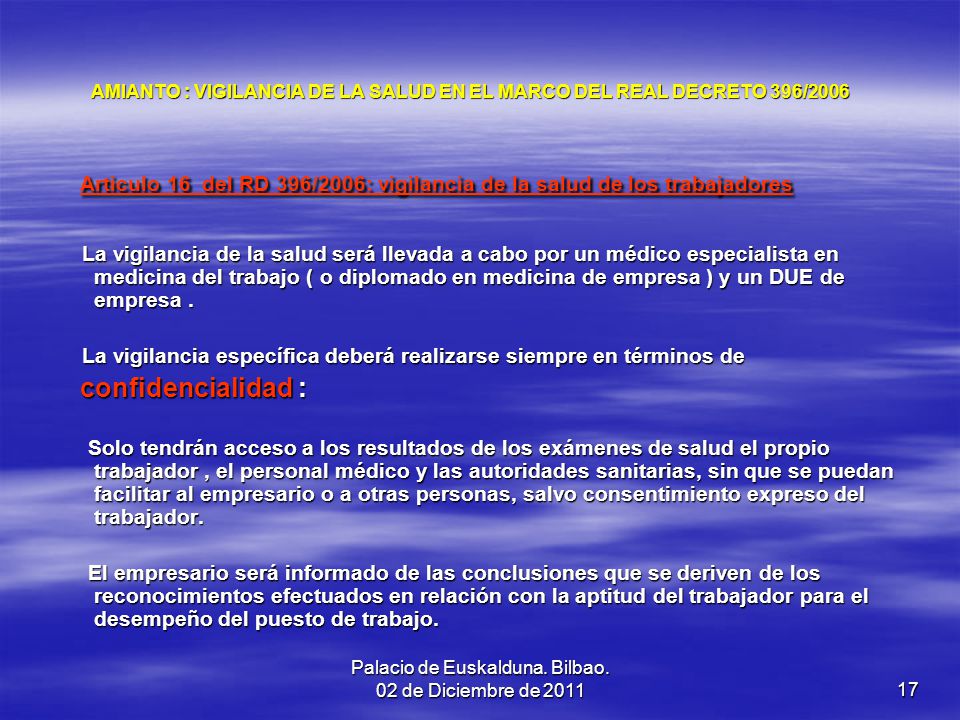 AMIANTO : VIGILANCIA DE LA SALUD EN EL MARCO DEL REAL DECRETO 396/2006

Articulo 16 del RD 396/2006: vigilancia de la salud de los trabajadores

La vigilancia de la salud será llevada a cabo por un médico especialista en medicina del trabajo ( o diplomado en medicina de empresa ) y un DUE de empresa .

La vigilancia específica deberá realizarse siempre en términos de confidencialidad :

Solo tendrán acceso a los resultados de los exámenes de salud el propio trabajador , el personal médico y las autoridades sanitarias, sin que se puedan facilitar al empresario o a otras personas, salvo consentimiento expreso del trabajador.

El empresario será informado de las conclusiones que se deriven de los reconocimientos efectuados en relación con la aptitud del trabajador para el desempeño del puesto de trabajo.

Palacio de Euskalduna. Bilbao.
02 de Diciembre de 2011

17